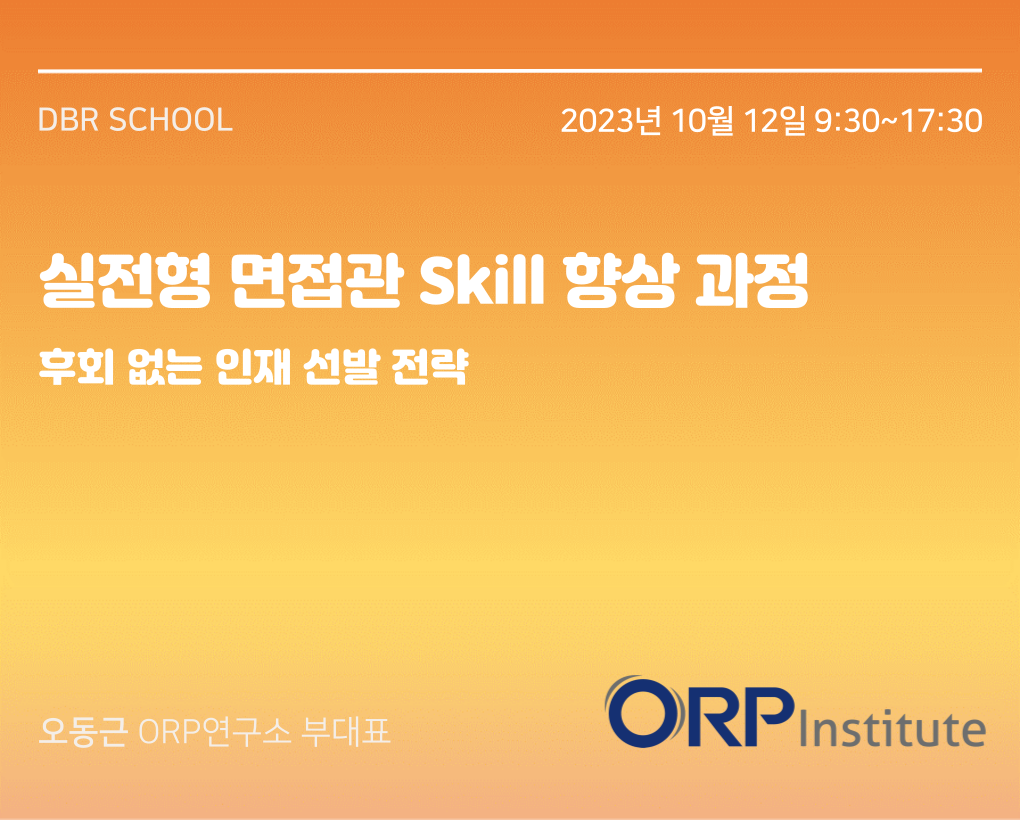 DBR SCHOOL

2023년 10월 12일 9:30~17:30

실전형 면접관 Skill 향상 과정

후회 없는 인재 선발 전략

오동근 ORP연구소 부대표

ORP Institute